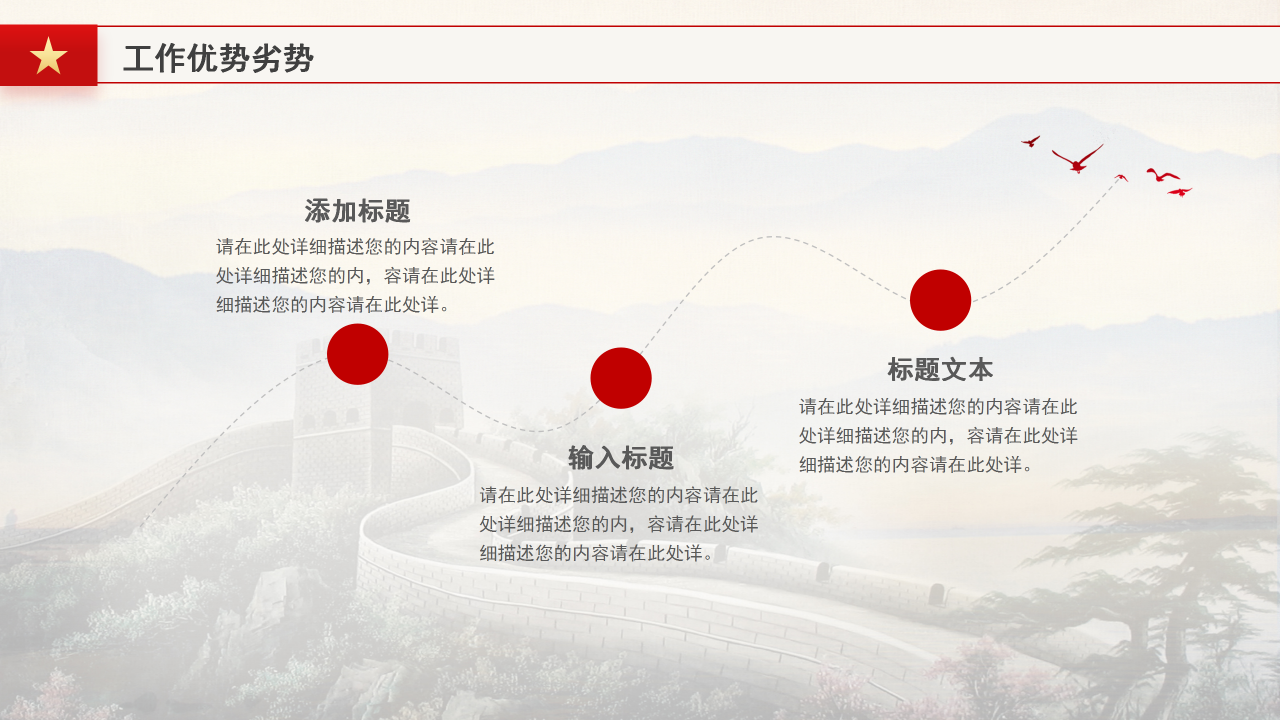 工作优势劣势

添加标题

请在此处详细描述您的内容请在此处详细描述您的内，容请在此处详细描述您的内容请在此处详。

输入标题

请在此处详细描述您的内容请在此处详细描述您的内，容请在此处详细描述您的内容请在此处详。

标题文本

请在此处详细描述您的内容请在此处详细描述您的内，容请在此处详细描述您的内容请在此处详。